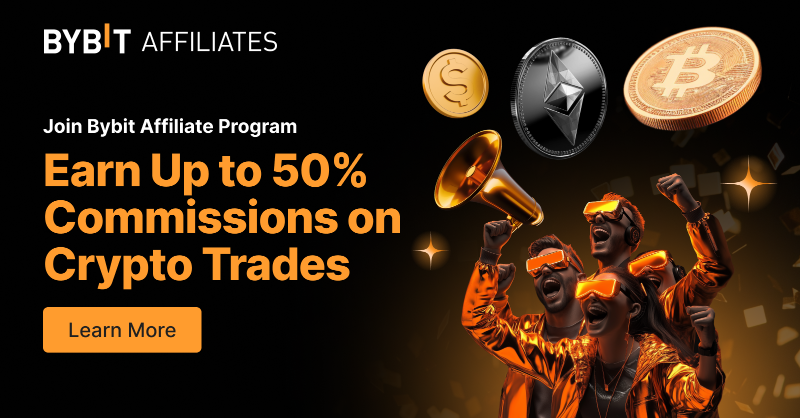 BYBIT AFFILIATES

Join Bybit Affiliate Program

Earn Up to 50% Commissions on Crypto Trades

Learn More